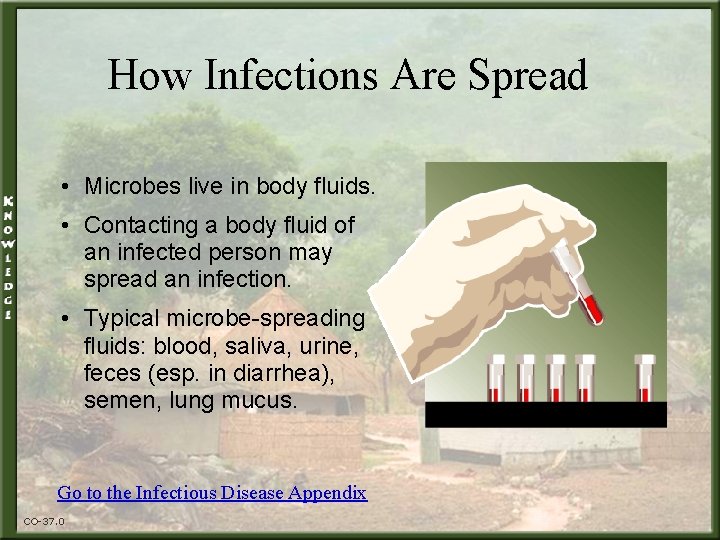 KNOWLEDGE

How Infections Are Spread

• Microbes live in body fluids.

• Contacting a body fluid of an infected person may spread an infection.

• Typical microbe-spreading fluids: blood, saliva, urine, feces (esp. in diarrhea), semen, lung mucus.

Go to the Infectious Disease Appendix

CO-37.0